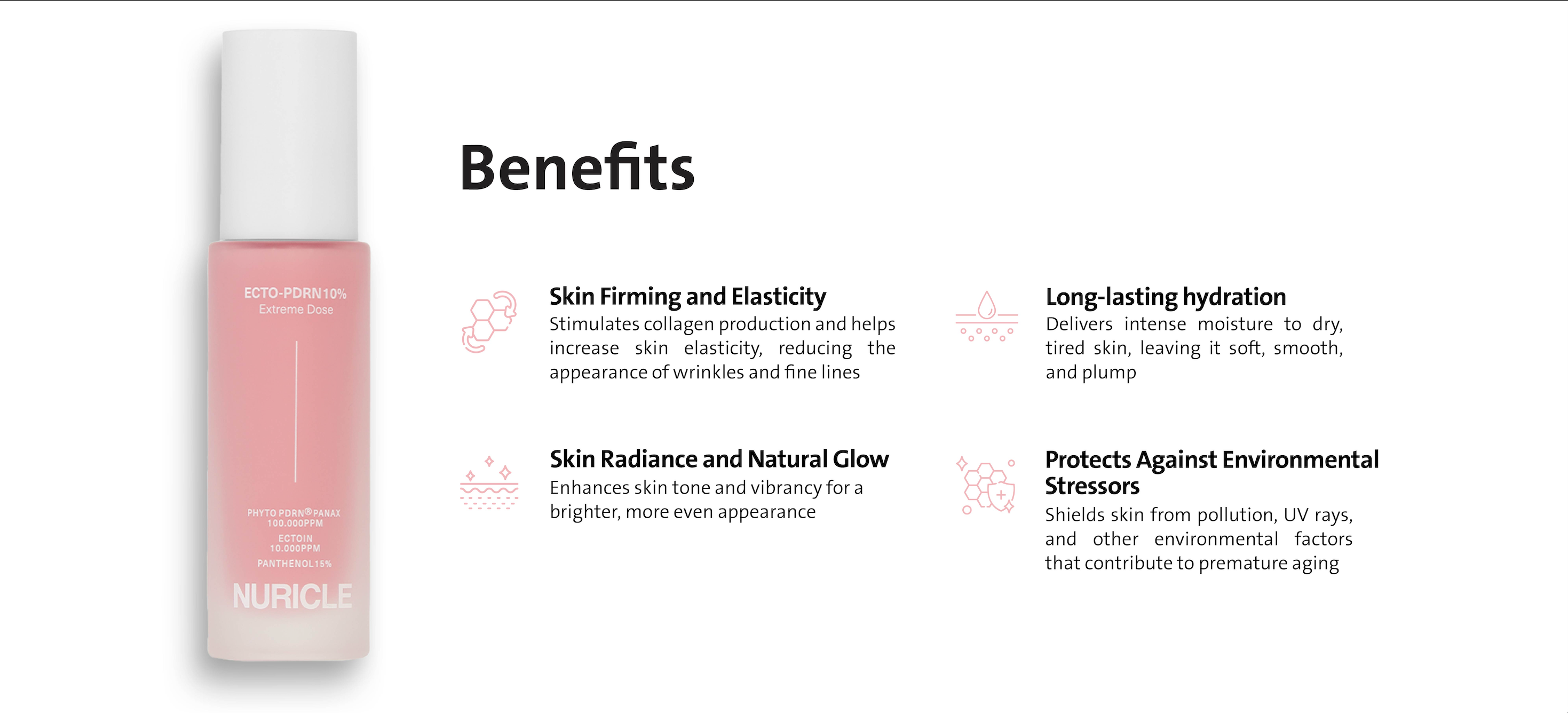 ECTO-PDRN 10%
Extreme Dose

PHYTO PDRN® PANAX
100.000PPM
ECTOIN
10.000PPM
PANTHENOL 15%

NURICLE

Benefits

Skin Firming and Elasticity
Stimulates collagen production and helps increase skin elasticity, reducing the appearance of wrinkles and fine lines

Skin Radiance and Natural Glow
Enhances skin tone and vibrancy for a brighter, more even appearance

Long-lasting hydration
Delivers intense moisture to dry, tired skin, leaving it soft, smooth, and plump

Protects Against Environmental Stressors
Shields skin from pollution, UV rays, and other environmental factors that contribute to premature aging